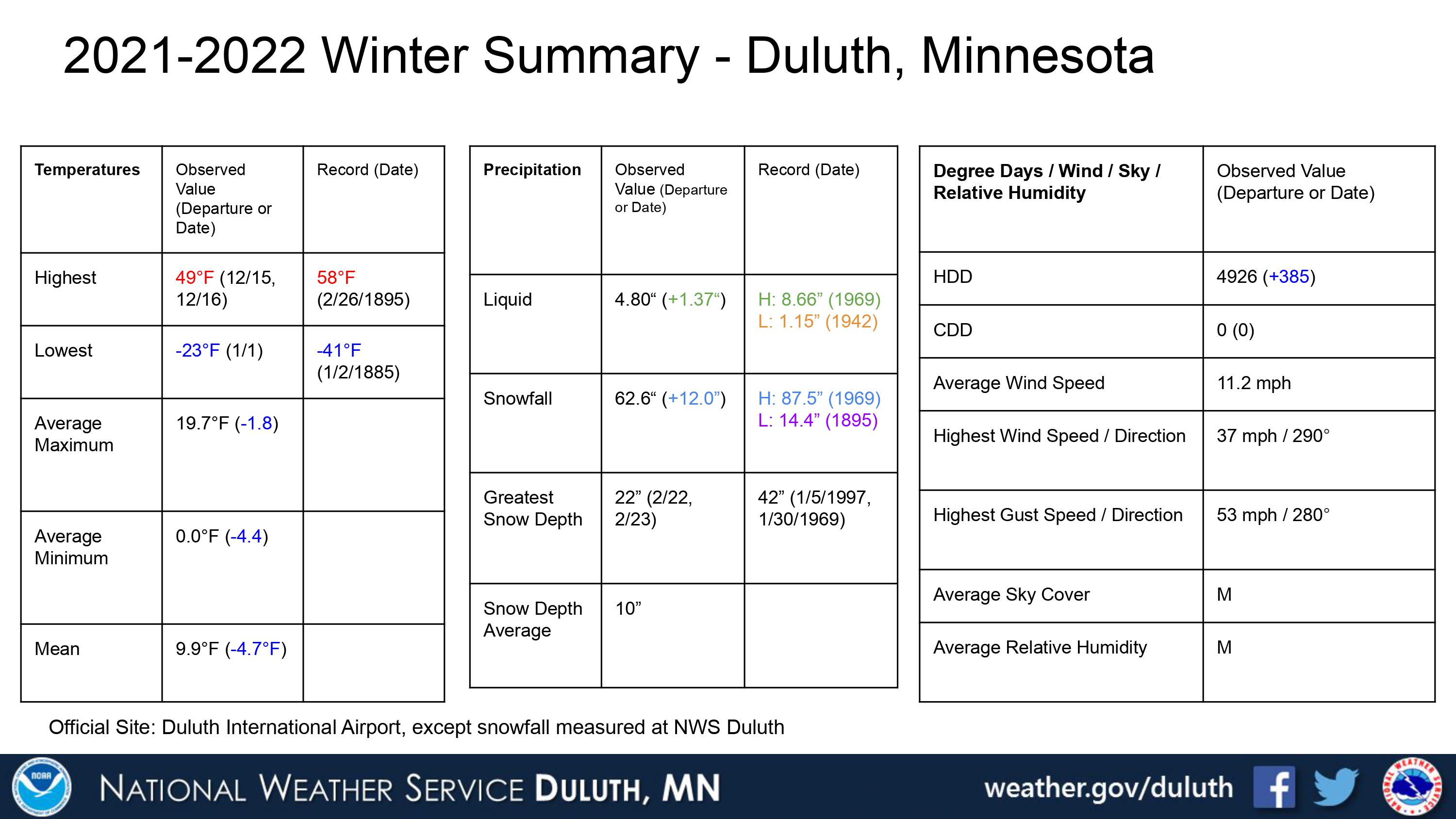 2021-2022 Winter Summary - Duluth, Minnesota

| Temperatures | Observed Value (Departure or Date) | Record (Date) |
|---|---|---|
| Highest | 49°F (12/15, 12/16) | 58°F (2/26/1895) |
| Lowest | -23°F (1/1) | -41°F (1/2/1885) |
| Average Maximum | 19.7°F (-1.8) | |
| Average Minimum | 0.0°F (-4.4) | |
| Mean | 9.9°F (-4.7°F) | |

| Precipitation | Observed Value (Departure or Date) | Record (Date) |
|---|---|---|
| Liquid | 4.80“ (+1.37“) | H: 8.66” (1969) L: 1.15” (1942) |
| Snowfall | 62.6“ (+12.0”) | H: 87.5” (1969) L: 14.4” (1895) |
| Greatest Snow Depth | 22” (2/22, 2/23) | 42” (1/5/1997, 1/30/1969) |
| Snow Depth Average | 10” | |

| Degree Days / Wind / Sky / Relative Humidity | Observed Value (Departure or Date) |
|---|---|
| HDD | 4926 (+385) |
| CDD | 0 (0) |
| Average Wind Speed | 11.2 mph |
| Highest Wind Speed / Direction | 37 mph / 290° |
| Highest Gust Speed / Direction | 53 mph / 280° |
| Average Sky Cover | M |
| Average Relative Humidity | M |

Official Site: Duluth International Airport, except snowfall measured at NWS Duluth

NOAA

NATIONAL WEATHER SERVICE DULUTH, MN

weather.gov/duluth

NATIONAL WEATHER SERVICE